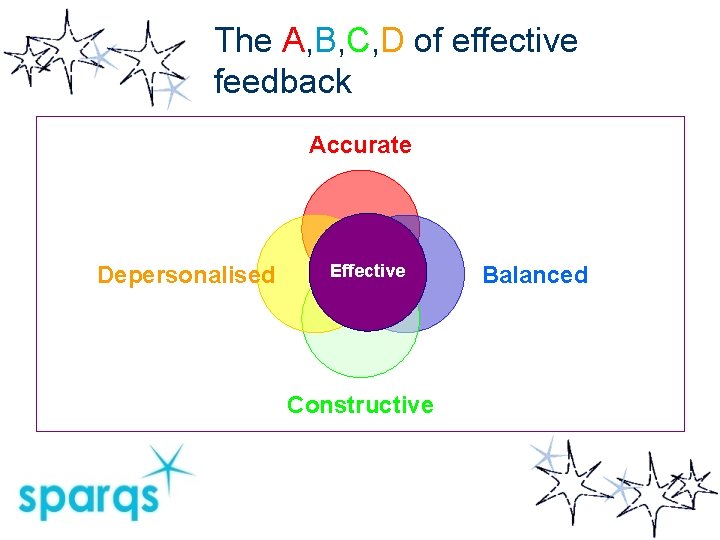 The A,B,C,D of effective feedback

Accurate

Depersonalised

Effective

Balanced

Constructive

sparqs